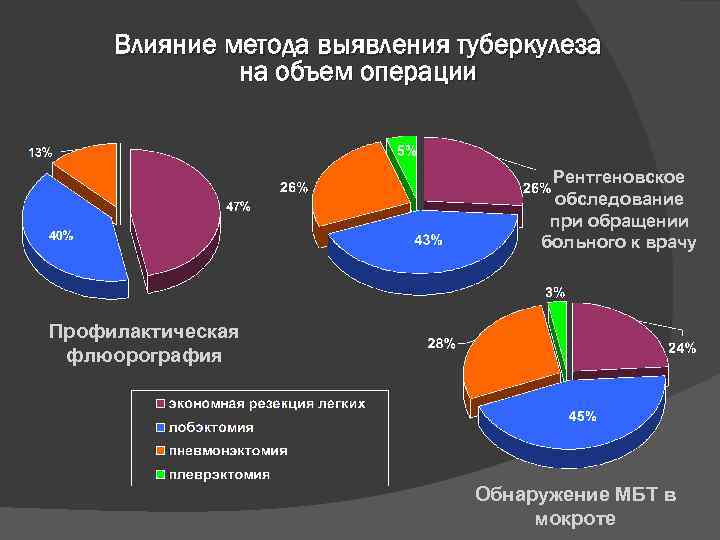 Влияние метода выявления туберкулеза на объем операции

13%

47%

40%

Профилактическая флюорография

5%

26%

26%

43%

Рентгеновское обследование при обращении больного к врачу

3%

28%

24%

45%

Обнаружение МБТ в мокроте

экономная резекция легких
лобэктомия
пневмонэктомия
плеврэктомия